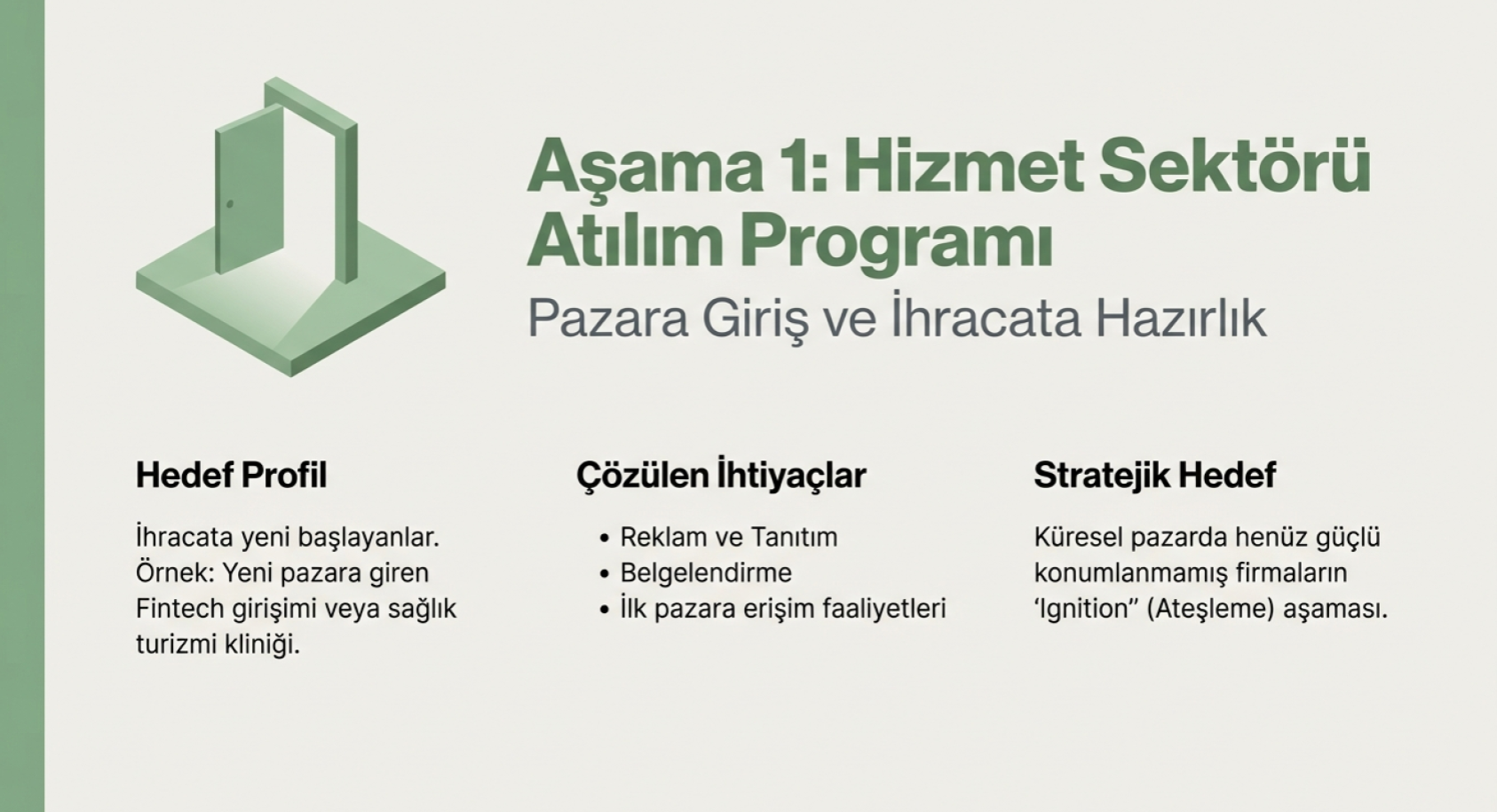 Aşama 1: Hizmet Sektörü Atılım Programı

Pazara Giriş ve İhracata Hazırlık

Hedef Profil

İhracata yeni başlayanlar. Örnek: Yeni pazara giren Fintech girişimi veya sağlık turizmi kliniği.

Çözülen İhtiyaçlar

• Reklam ve Tanıtım
• Belgelendirme
• İlk pazara erişim faaliyetleri

Stratejik Hedef

Küresel pazarda henüz güçlü konumlanmamış firmaların ‘Ignition” (Ateşleme) aşaması.